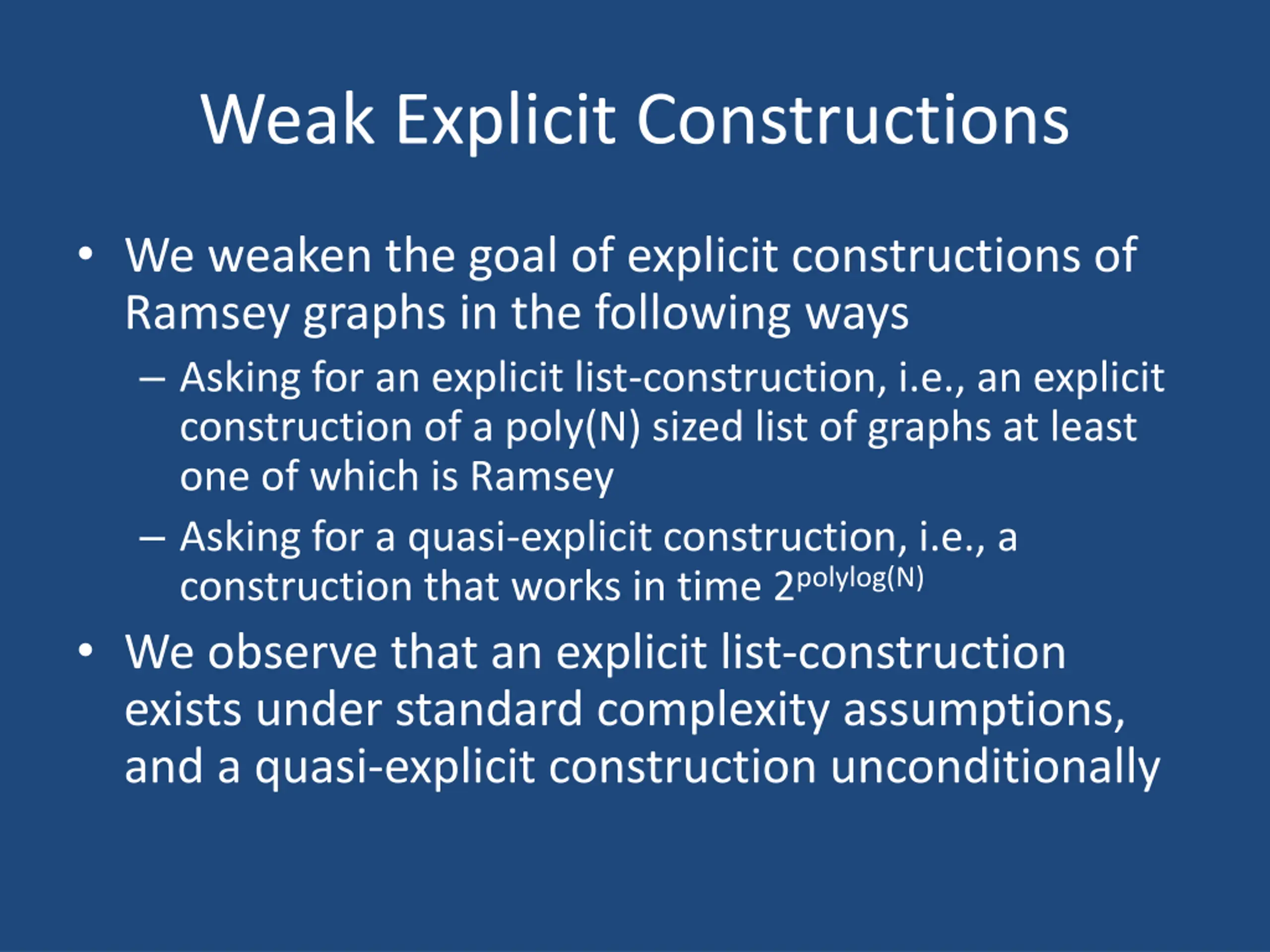 Weak Explicit Constructions

• We weaken the goal of explicit constructions of Ramsey graphs in the following ways

– Asking for an explicit list-construction, i.e., an explicit construction of a poly(N) sized list of graphs at least one of which is Ramsey

– Asking for a quasi-explicit construction, i.e., a construction that works in time $2^{polylog(N)}$

• We observe that an explicit list-construction exists under standard complexity assumptions, and a quasi-explicit construction unconditionally